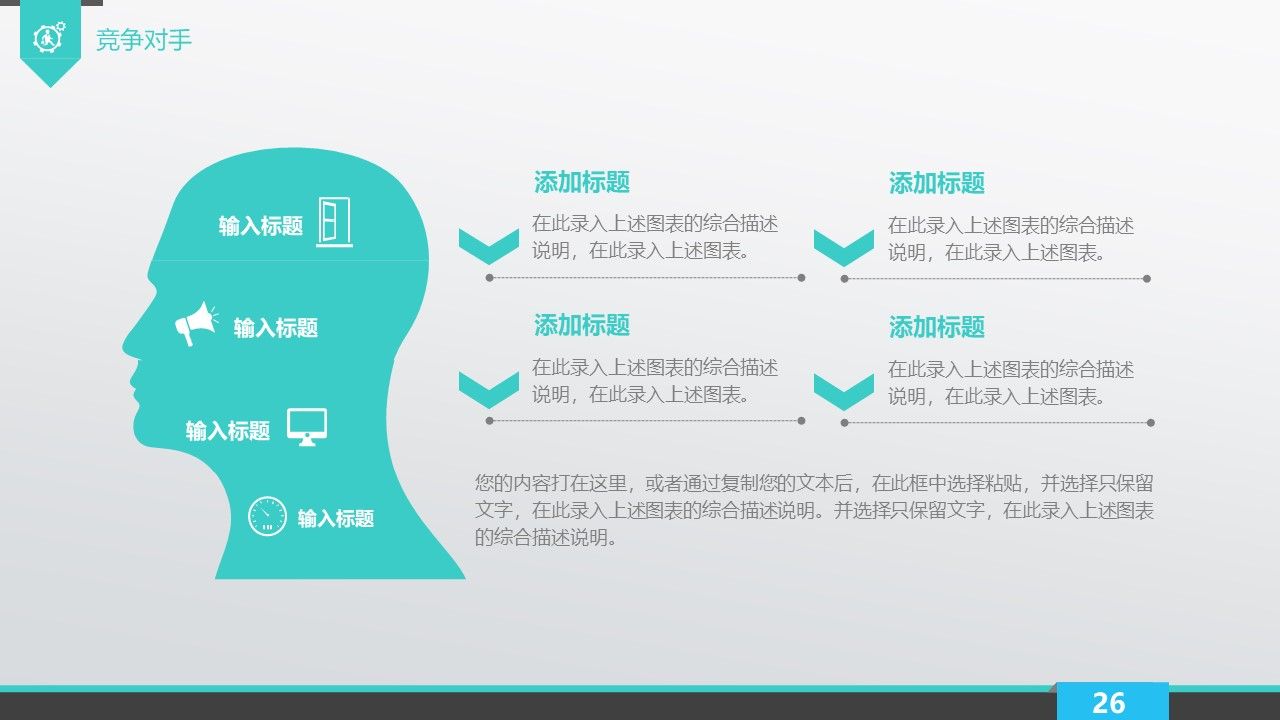 竞争对手

输入标题

输入标题

输入标题

输入标题

添加标题

在此录入上述图表的综合描述说明，在此录入上述图表。

添加标题

在此录入上述图表的综合描述说明，在此录入上述图表。

添加标题

在此录入上述图表的综合描述说明，在此录入上述图表。

添加标题

在此录入上述图表的综合描述说明，在此录入上述图表。

您的内容打在这里，或者通过复制您的文本后，在此框中选择粘贴，并选择只保留文字，在此录入上述图表的综合描述说明。并选择只保留文字，在此录入上述图表的综合描述说明。

26